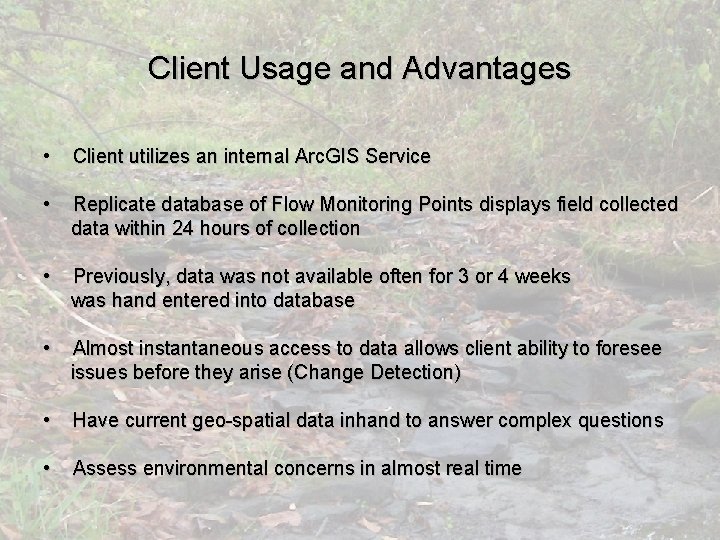 Client Usage and Advantages

• Client utilizes an internal ArcGIS Service

• Replicate database of Flow Monitoring Points displays field collected data within 24 hours of collection

• Previously, data was not available often for 3 or 4 weeks was hand entered into database

• Almost instantaneous access to data allows client ability to foresee issues before they arise (Change Detection)

• Have current geo-spatial data inhand to answer complex questions

• Assess environmental concerns in almost real time